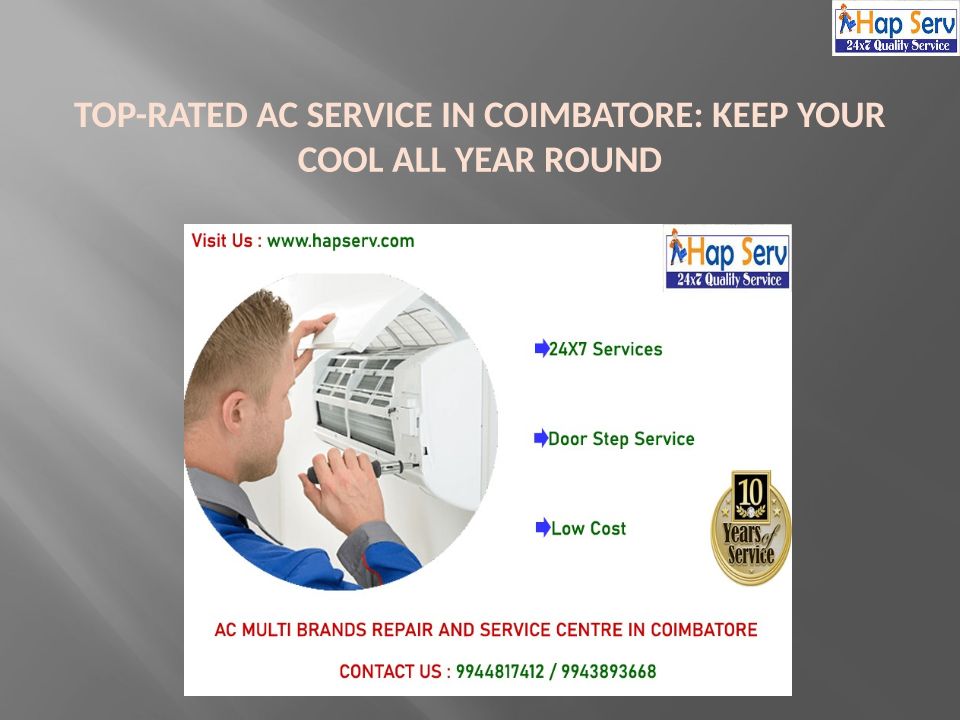 Hap Serv
24x7 Quality Service

TOP-RATED AC SERVICE IN COIMBATORE: KEEP YOUR COOL ALL YEAR ROUND

Visit Us : www.hapserv.com

Hap Serv
24x7 Quality Service

24X7 Services

Door Step Service

Low Cost

10 Years of Service

AC MULTI BRANDS REPAIR AND SERVICE CENTRE IN COIMBATORE

CONTACT US : 9944817412 / 9943893668